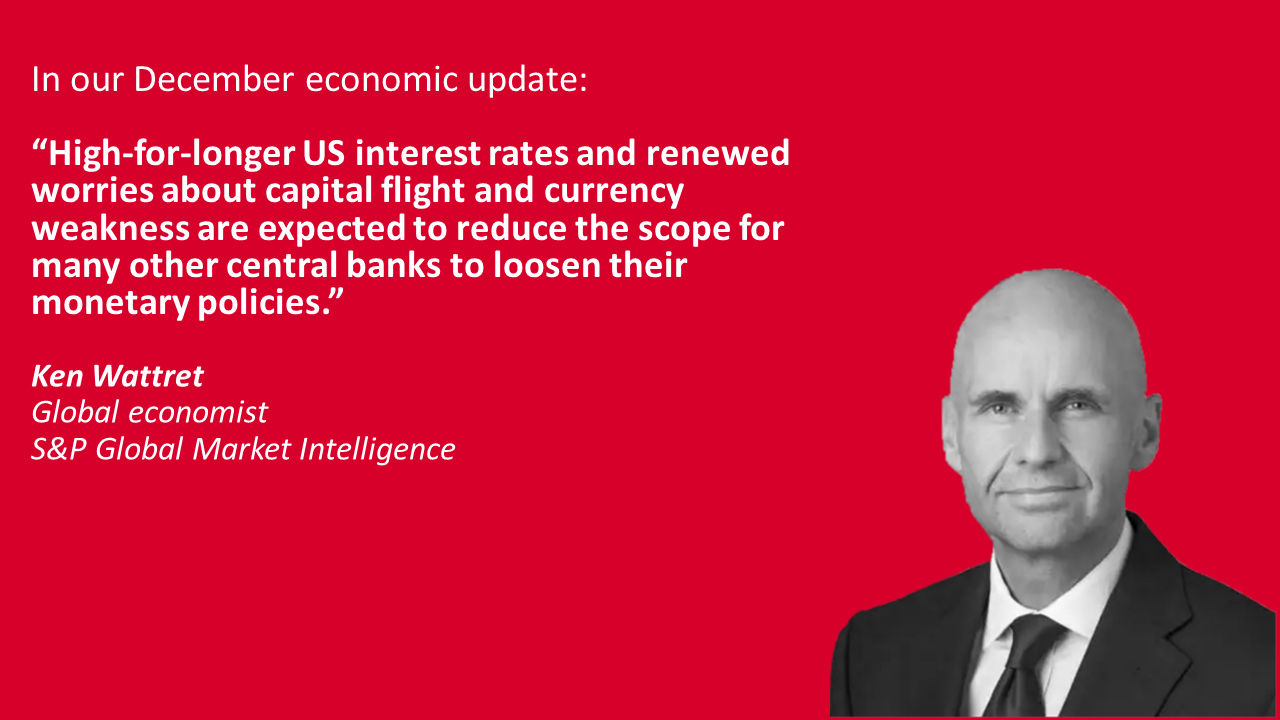 In our December economic update:

“High-for-longer US interest rates and renewed worries about capital flight and currency weakness are expected to reduce the scope for many other central banks to loosen their monetary policies.”

Ken Wattret
Global economist
S&P Global Market Intelligence